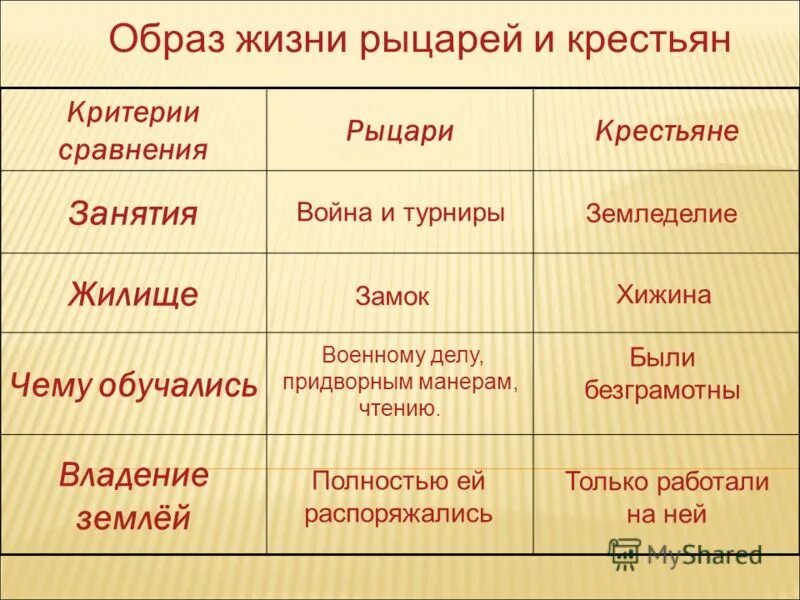 Образ жизни рыцарей и крестьян

| Критерии сравнения | Рыцари | Крестьяне |
|---|---|---|
| Занятия | Война и турниры | Земледелие |
| Жилище | Замок | Хижина |
| Чему обучались | Военному делу, придворным манерам, чтению. | Были безграмотны |
| Владение землёй | Полностью ей распоряжались | Только работали на ней |

MyShared